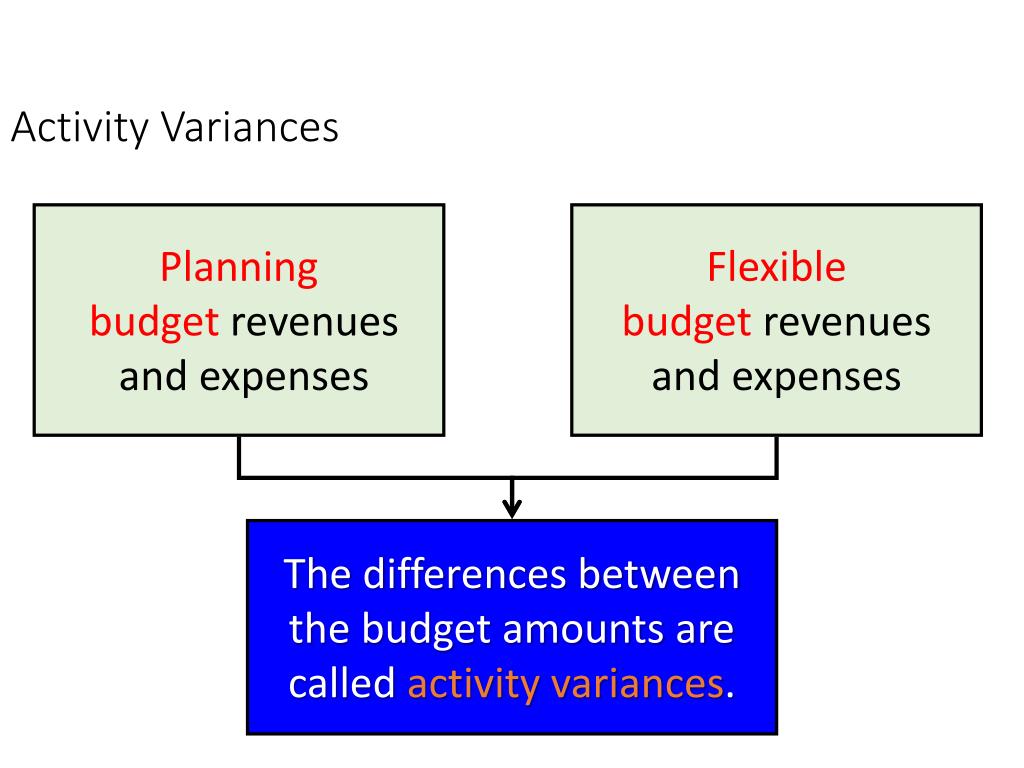 Activity Variances

Planning budget revenues and expenses

Flexible budget revenues and expenses

The differences between the budget amounts are called activity variances.